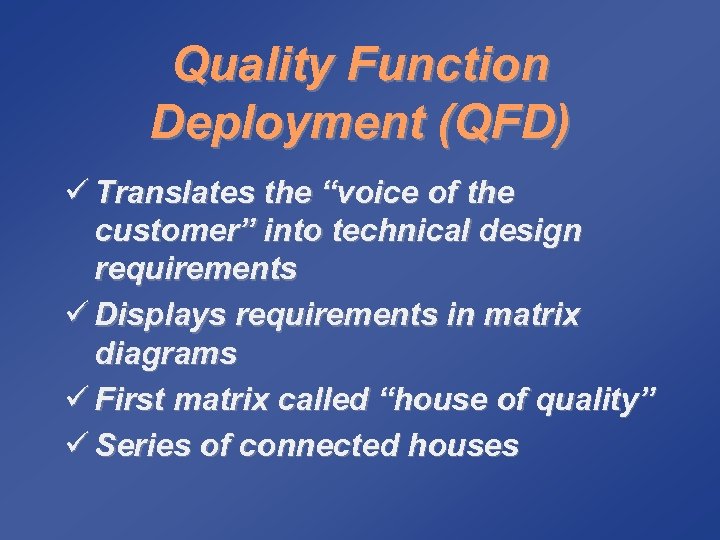 Quality Function Deployment (QFD)

✓ Translates the “voice of the customer” into technical design requirements
✓ Displays requirements in matrix diagrams
✓ First matrix called “house of quality”
✓ Series of connected houses